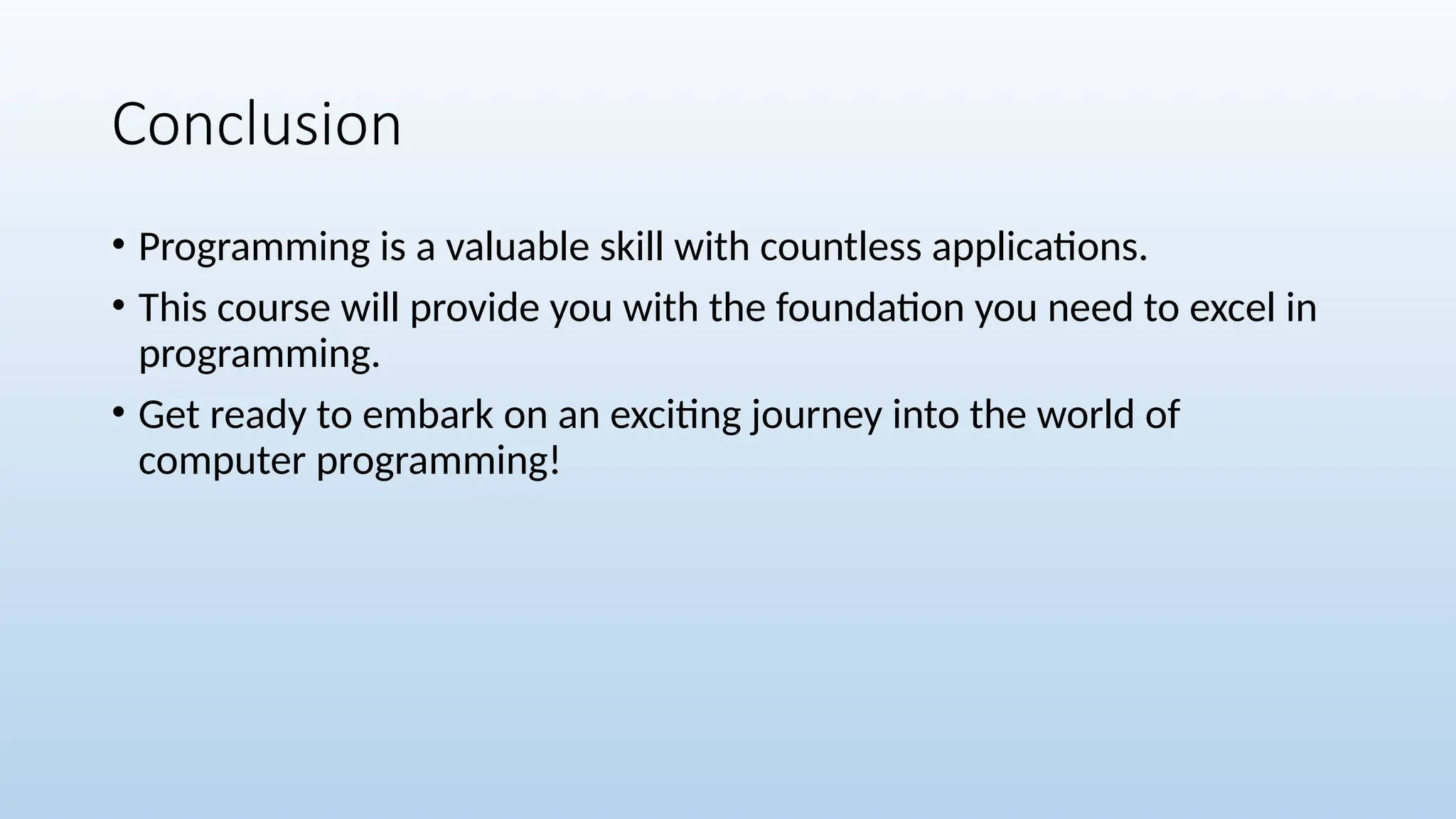 Conclusion

• Programming is a valuable skill with countless applications.
• This course will provide you with the foundation you need to excel in programming.
• Get ready to embark on an exciting journey into the world of computer programming!